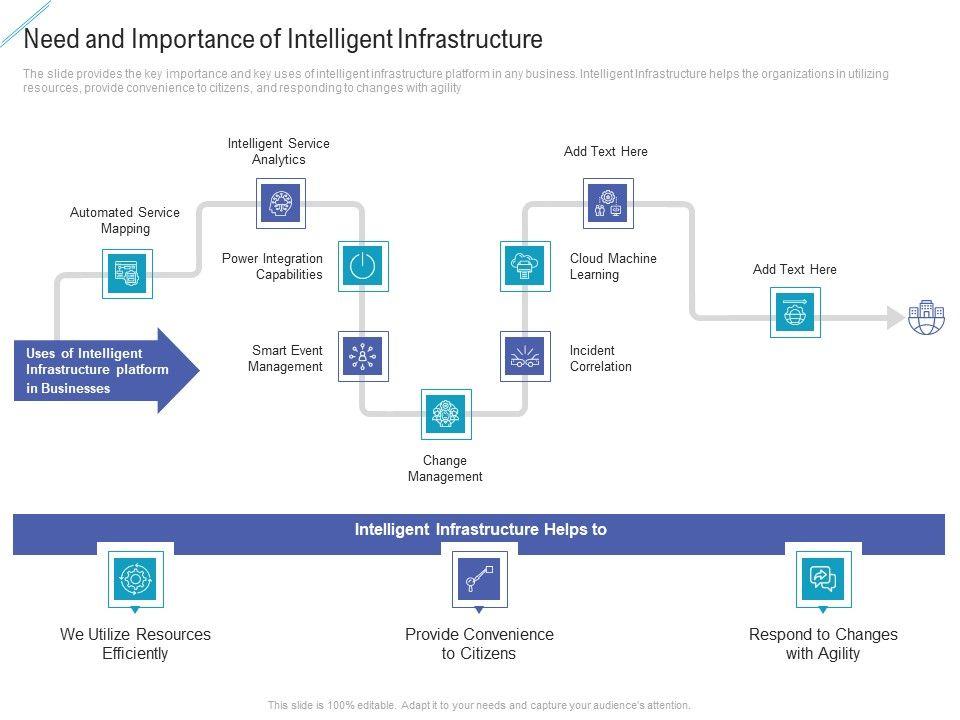 Need and Importance of Intelligent Infrastructure

The slide provides the key importance and key uses of intelligent infrastructure platform in any business. Intelligent Infrastructure helps the organizations in utilizing resources, provide convenience to citizens, and responding to changes with agility

Uses of Intelligent Infrastructure platform in Businesses

Automated Service Mapping

Intelligent Service Analytics

Power Integration Capabilities

Smart Event Management

Change Management

Incident Correlation

Cloud Machine Learning

Add Text Here

Add Text Here

Intelligent Infrastructure Helps to

We Utilize Resources Efficiently

Provide Convenience to Citizens

Respond to Changes with Agility

This slide is 100% editable. Adapt it to your needs and capture your audience's attention.